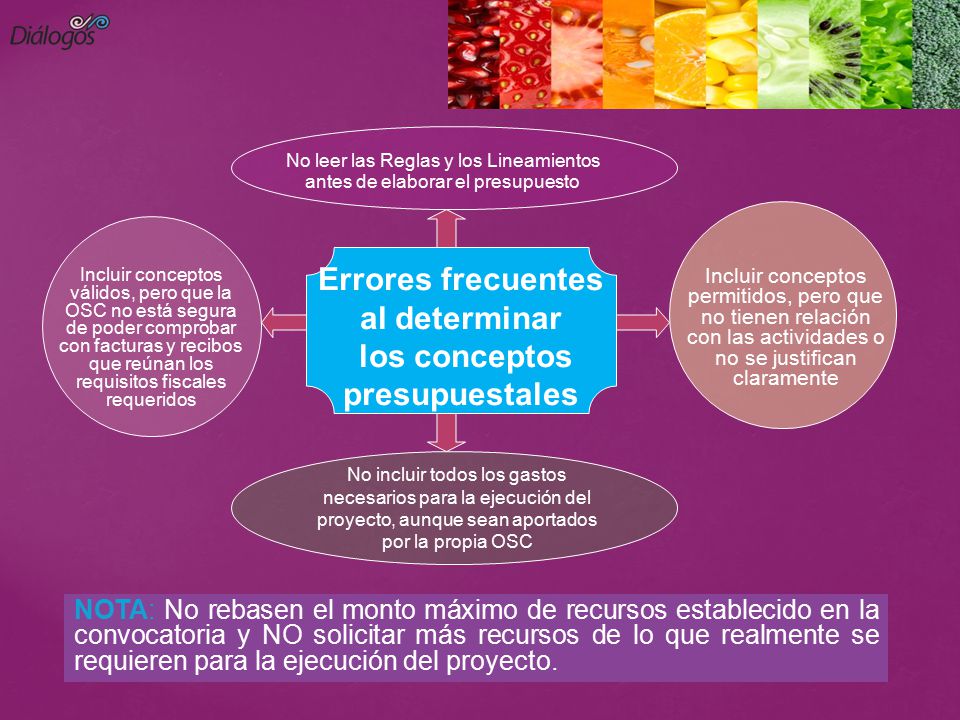 Diálogos

No leer las Reglas y los Lineamientos antes de elaborar el presupuesto

Incluir conceptos válidos, pero que la OSC no está segura de poder comprobar con facturas y recibos que reúnan los requisitos fiscales requeridos

Errores frecuentes al determinar los conceptos presupuestales

Incluir conceptos permitidos, pero que no tienen relación con las actividades o no se justifican claramente

No incluir todos los gastos necesarios para la ejecución del proyecto, aunque sean aportados por la propia OSC

NOTA: No rebasen el monto máximo de recursos establecido en la convocatoria y NO solicitar más recursos de lo que realmente se requieren para la ejecución del proyecto.